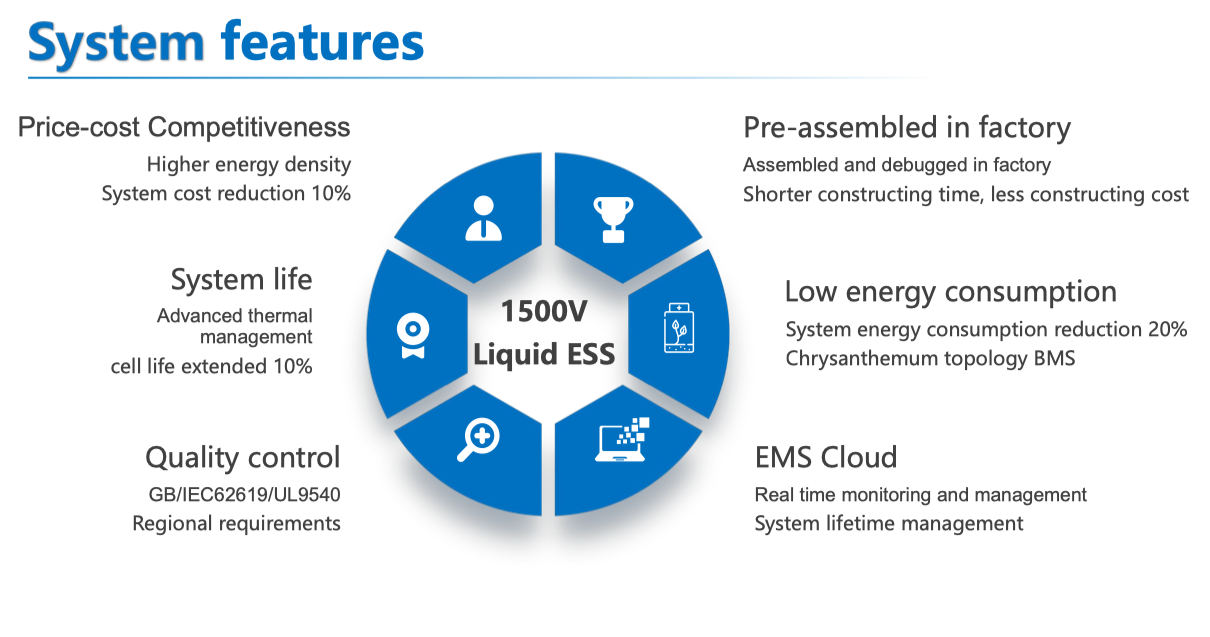 System features

Price-cost Competitiveness

Higher energy density
System cost reduction 10%

System life

Advanced thermal management
cell life extended 10%

Quality control

GB/IEC62619/UL9540
Regional requirements

1500V
Liquid ESS

Pre-assembled in factory

Assembled and debugged in factory
Shorter constructing time, less constructing cost

Low energy consumption

System energy consumption reduction 20%
Chrysanthemum topology BMS

EMS Cloud

Real time monitoring and management
System lifetime management